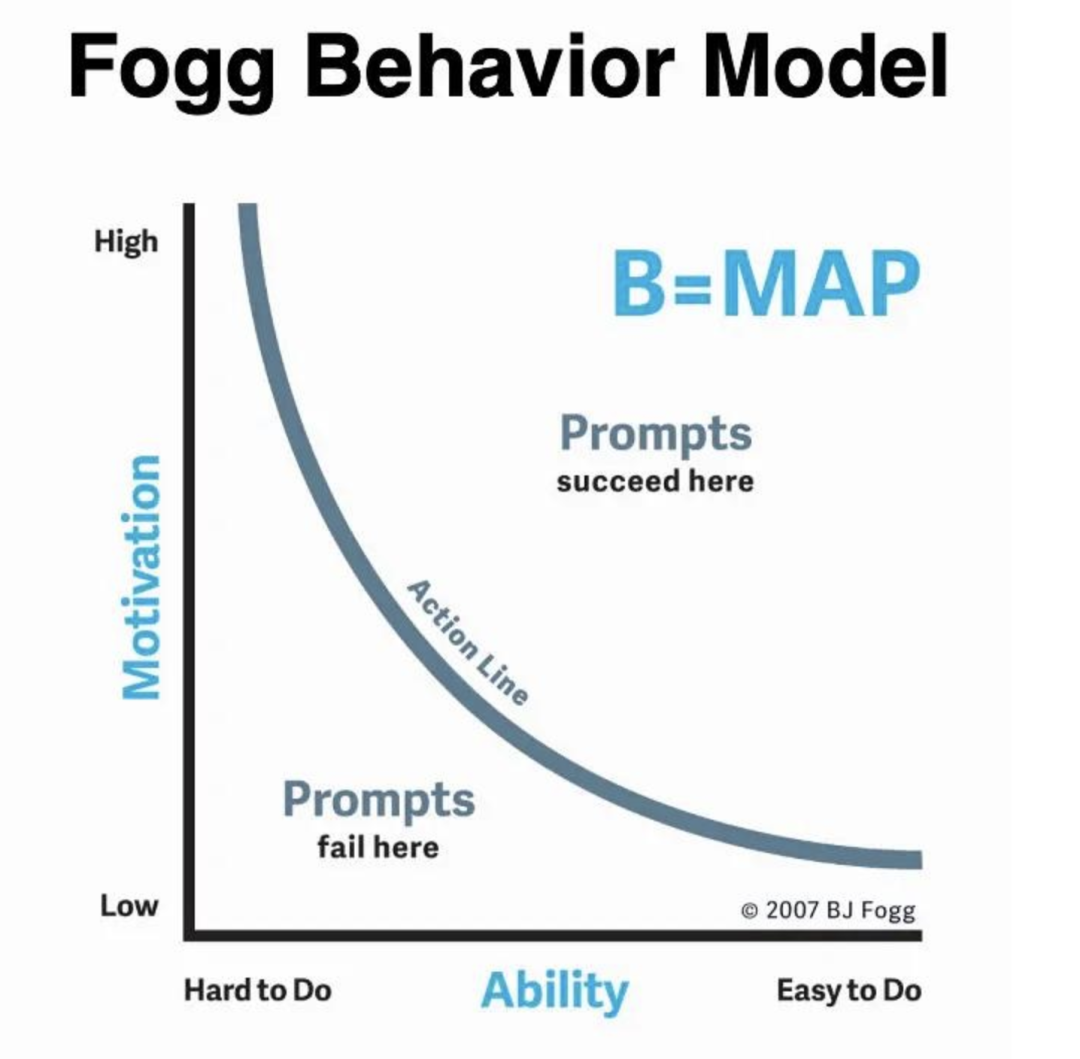 Fogg Behavior Model

High

B=MAP

Motivation

Prompts
succeed here

Action Line

Prompts
fail here

Low

© 2007 BJ Fogg

Hard to Do

Ability

Easy to Do